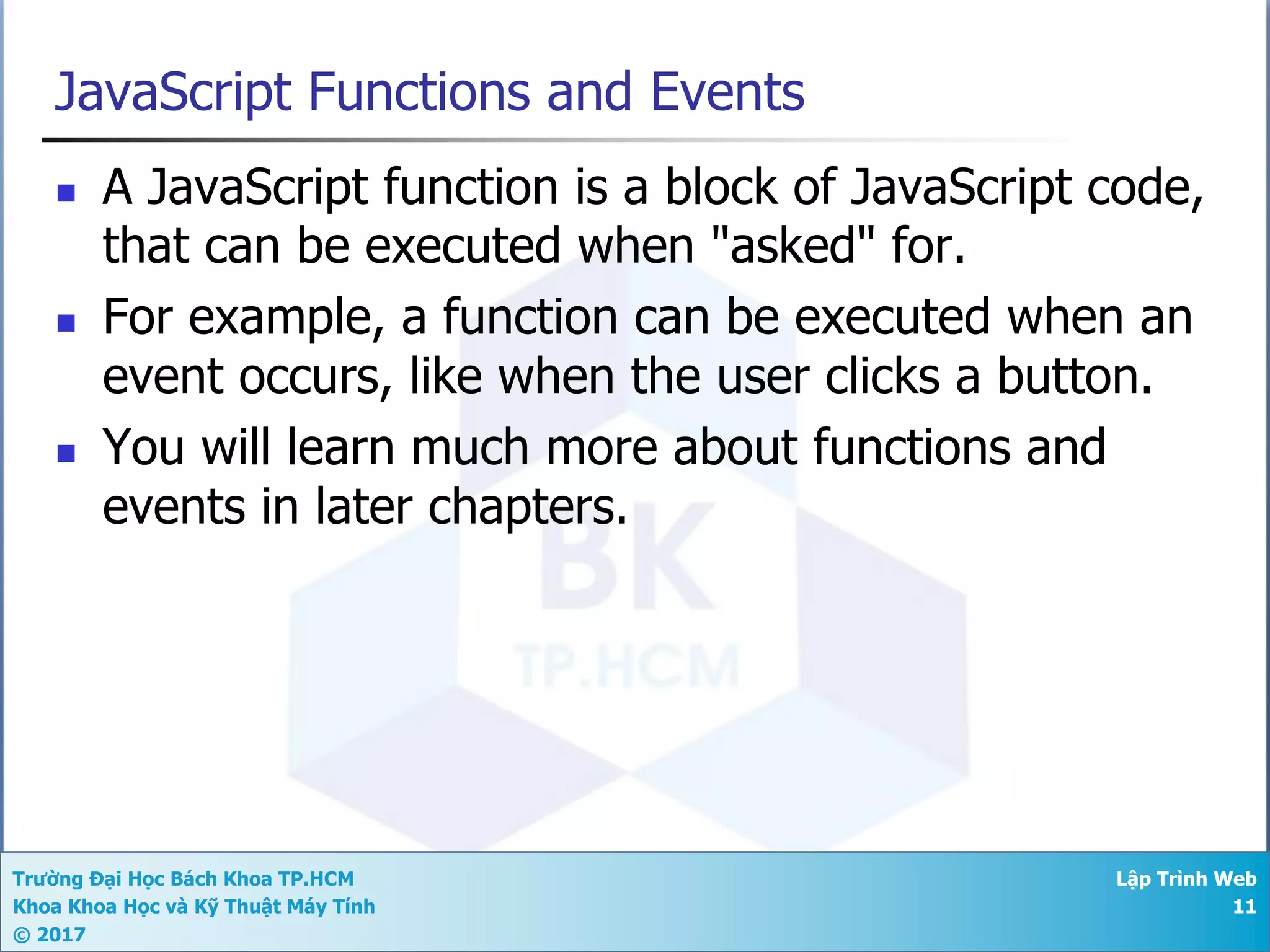 JavaScript Functions and Events

- A JavaScript function is a block of JavaScript code, that can be executed when "asked" for.
- For example, a function can be executed when an event occurs, like when the user clicks a button.
- You will learn much more about functions and events in later chapters.

BK
TP.HCM

Trường Đại Học Bách Khoa TP.HCM
Khoa Khoa Học và Kỹ Thuật Máy Tính
© 2017

Lập Trình Web
11